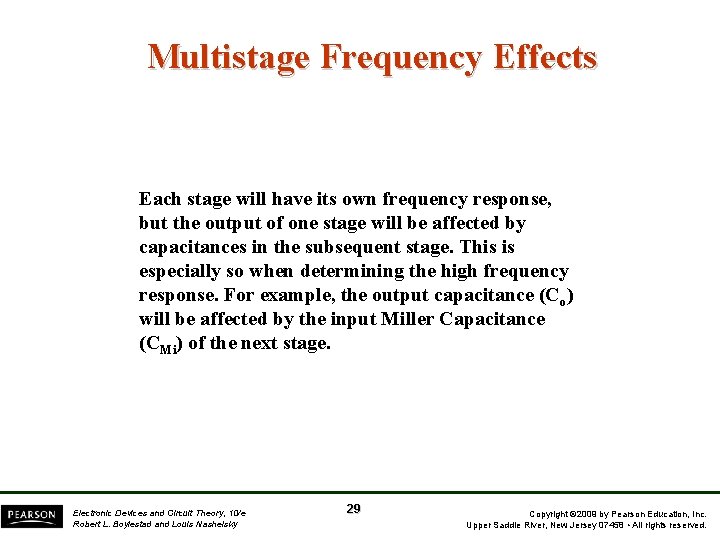 Multistage Frequency Effects

Each stage will have its own frequency response, but the output of one stage will be affected by capacitances in the subsequent stage. This is especially so when determining the high frequency response. For example, the output capacitance ($C_o$) will be affected by the input Miller Capacitance ($C_{Mi}$) of the next stage.

PEARSON

Electronic Devices and Circuit Theory, 10/e
Robert L. Boylestad and Louis Nashelsky

29

Copyright ©2009 by Pearson Education, Inc.
Upper Saddle River, New Jersey 07458 • All rights reserved.